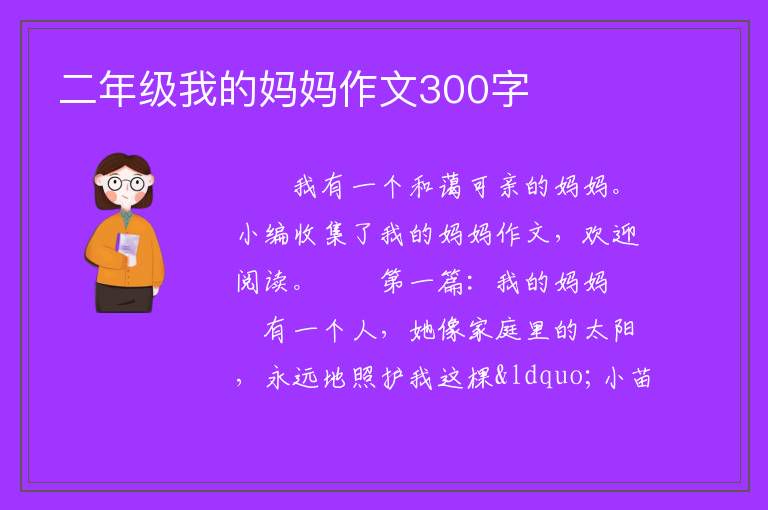 二年级我的妈妈作文300字

我有一个和蔼可亲的妈妈。小编收集了我的妈妈作文，欢迎阅读。　　第一篇：我的妈妈　　有一个人，她像家庭里的太阳，永远地照护我这棵&ldquo;小苗